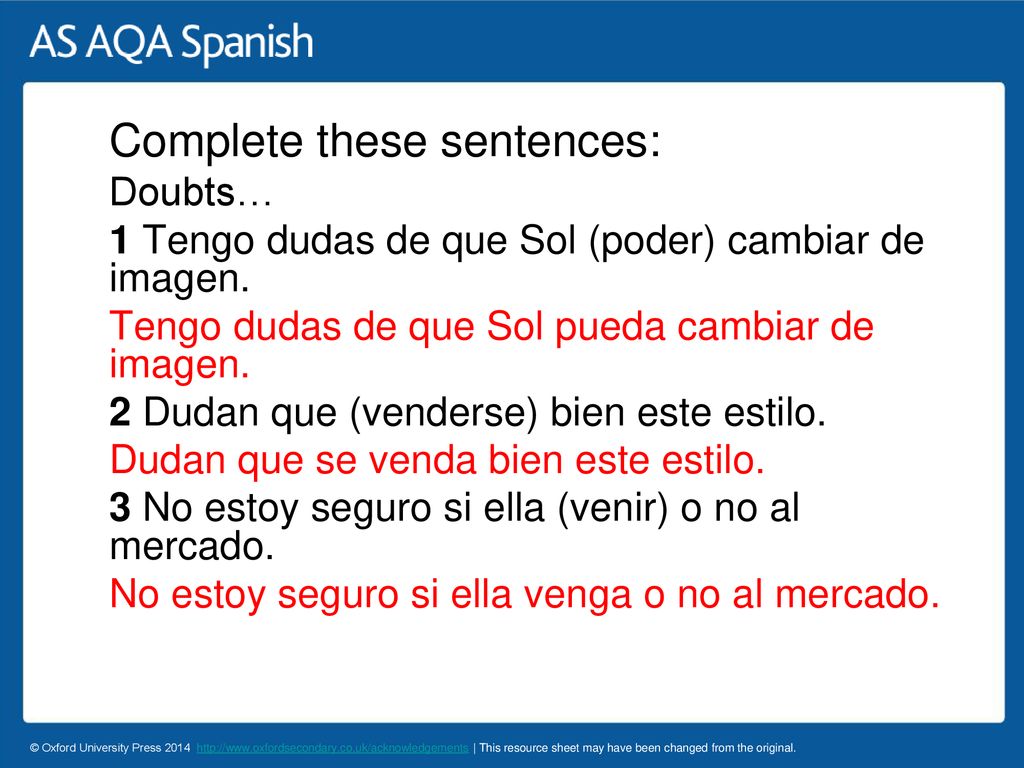 AS AQA Spanish

Complete these sentences:

Doubts…

1 Tengo dudas de que Sol (poder) cambiar de imagen.

Tengo dudas de que Sol pueda cambiar de imagen.

2 Dudan que (venderse) bien este estilo.

Dudan que se venda bien este estilo.

3 No estoy seguro si ella (venir) o no al mercado.

No estoy seguro si ella venga o no al mercado.

© Oxford University Press 2014 http://www.oxfordsecondary.co.uk/acknowledgements | This resource sheet may have been changed from the original.